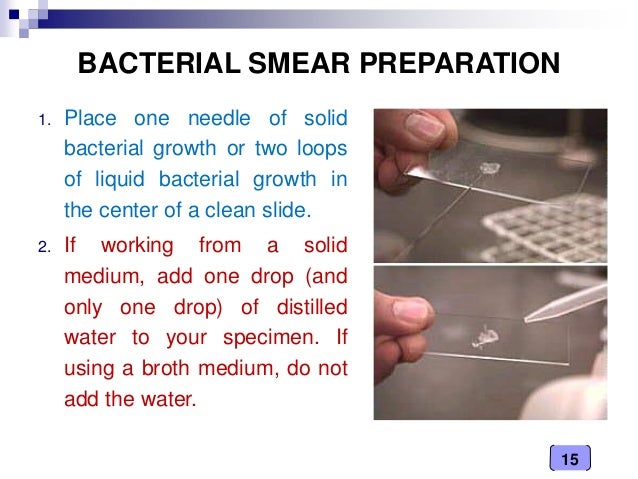 BACTERIAL SMEAR PREPARATION

1. Place one needle of solid bacterial growth or two loops of liquid bacterial growth in the center of a clean slide.

2. If working from a solid medium, add one drop (and only one drop) of distilled water to your specimen. If using a broth medium, do not add the water.

15